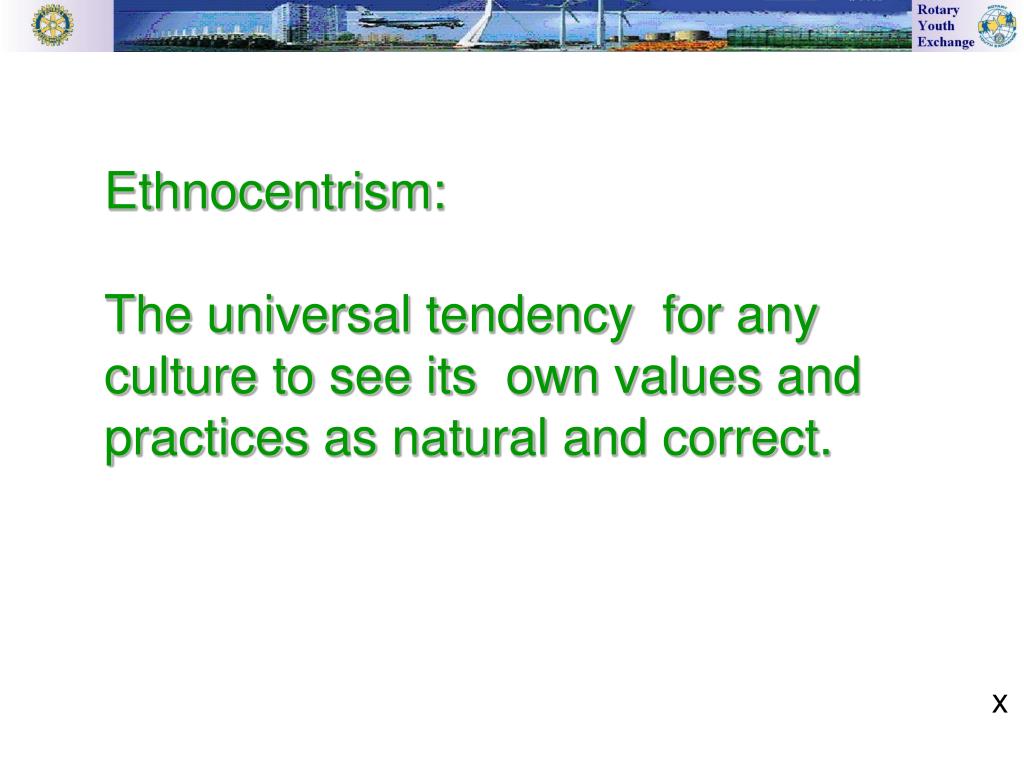 Rotary Youth Exchange

Ethnocentrism:

The universal tendency for any culture to see its own values and practices as natural and correct.

x